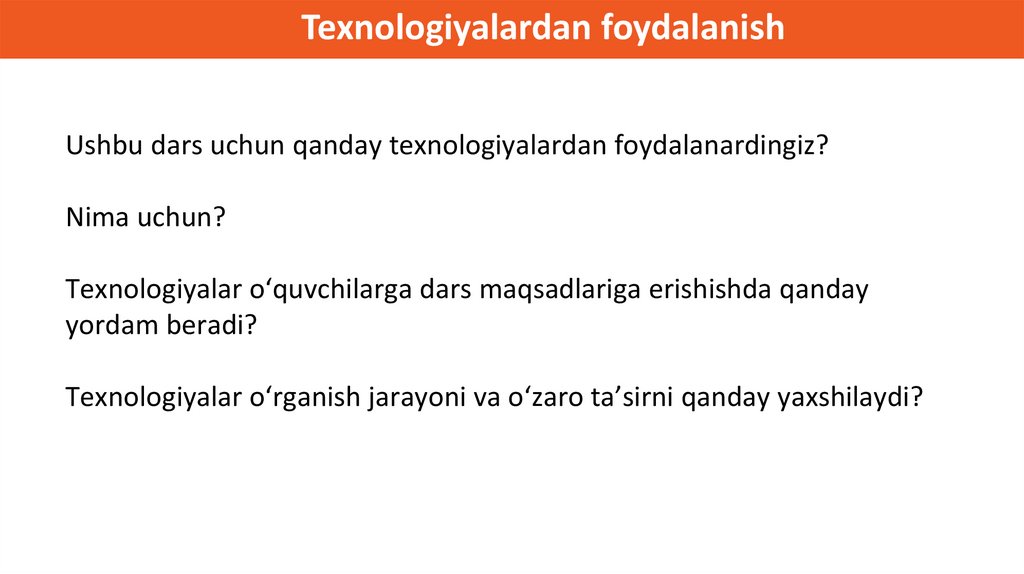 Texnologiyalardan foydalanish

Ushbu dars uchun qanday texnologiyalardan foydalanardingiz?

Nima uchun?

Texnologiyalar o‘quvchilarga dars maqsadlariga erishishda qanday yordam beradi?

Texnologiyalar o‘rganish jarayoni va o‘zaro ta’sirni qanday yaxshilaydi?